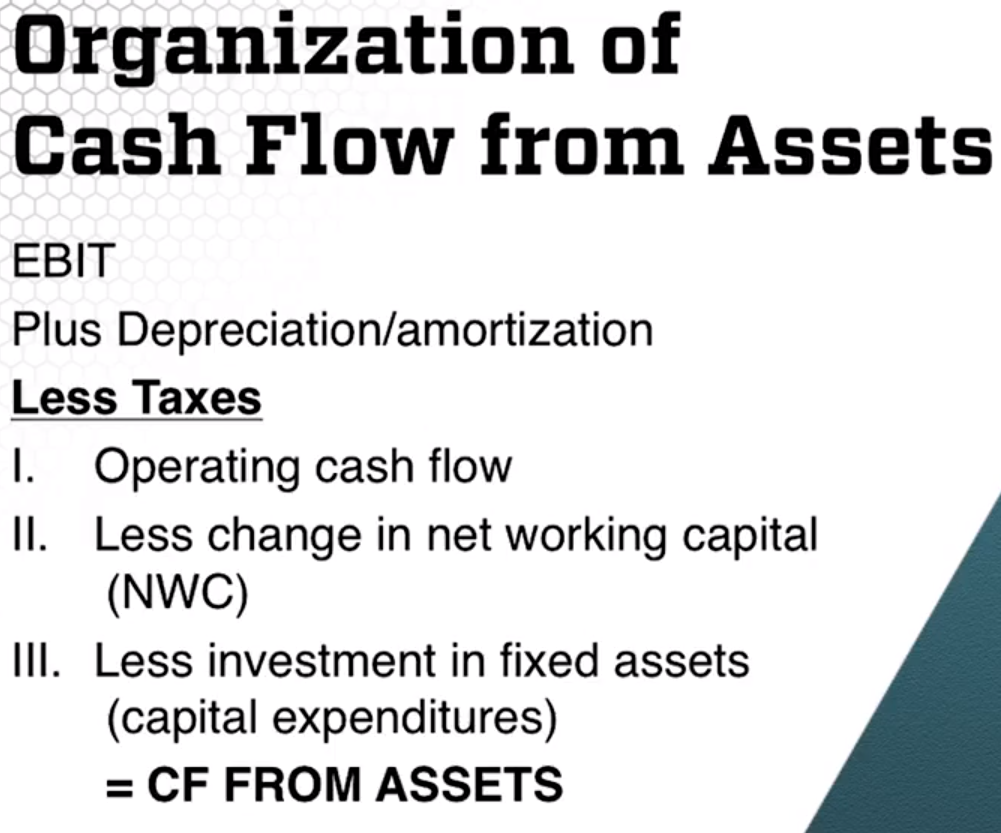 Organization of Cash Flow from Assets

EBIT

Plus Depreciation/amortization

Less Taxes

I. Operating cash flow

II. Less change in net working capital (NWC)

III. Less investment in fixed assets (capital expenditures)

= CF FROM ASSETS